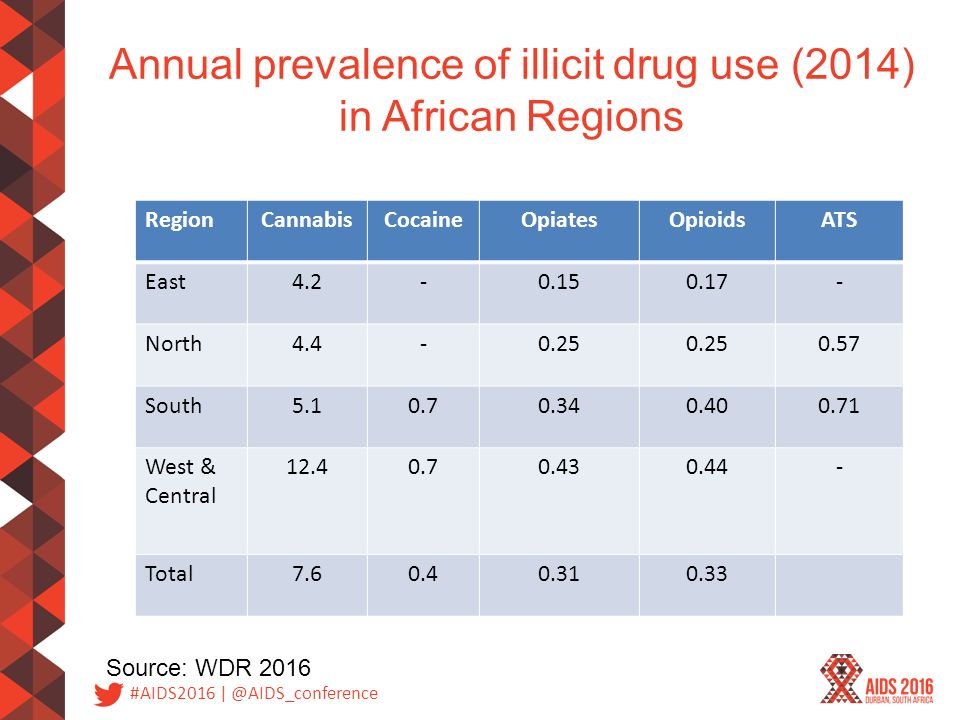 Annual prevalence of illicit drug use (2014) in African Regions

| Region | Cannabis | Cocaine | Opiates | Opioids | ATS |
|---|---|---|---|---|---|
| East | 4.2 | - | 0.15 | 0.17 | - |
| North | 4.4 | - | 0.25 | 0.25 | 0.57 |
| South | 5.1 | 0.7 | 0.34 | 0.40 | 0.71 |
| West & Central | 12.4 | 0.7 | 0.43 | 0.44 | - |
| Total | 7.6 | 0.4 | 0.31 | 0.33 | |

Source: WDR 2016

#AIDS2016 | @AIDS_conference

AIDS 2016
DURBAN, SOUTH AFRICA